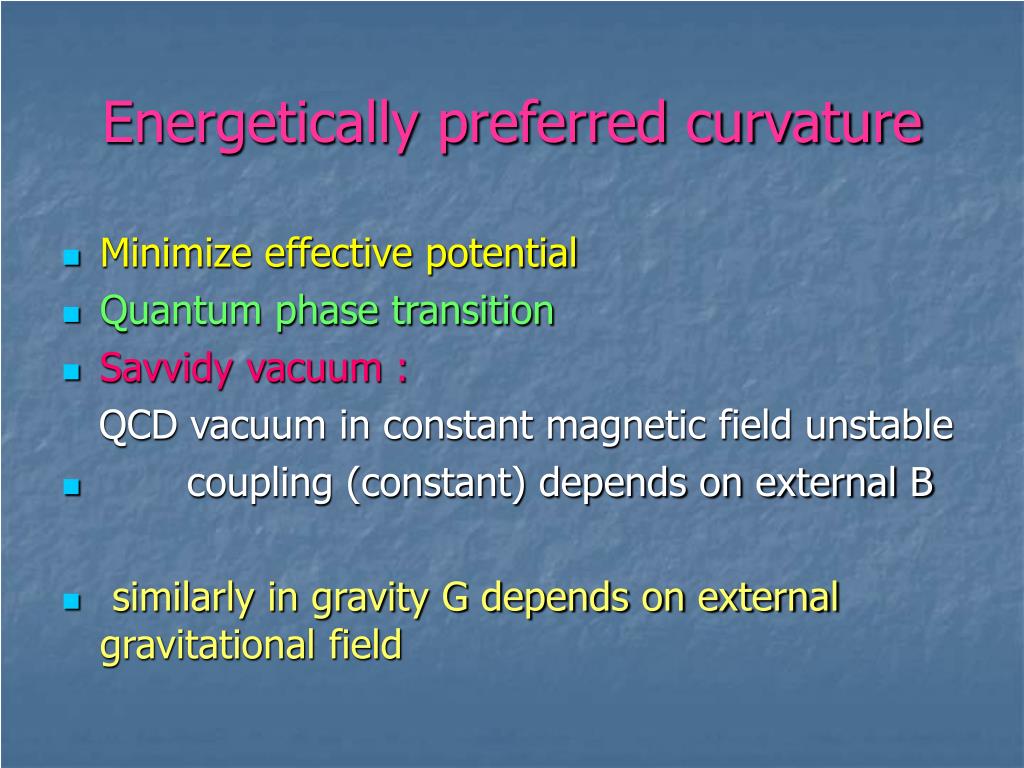 Energetically preferred curvature

Minimize effective potential

Quantum phase transition

Savvidy vacuum :

QCD vacuum in constant magnetic field unstable

coupling (constant) depends on external B

similarly in gravity G depends on external gravitational field